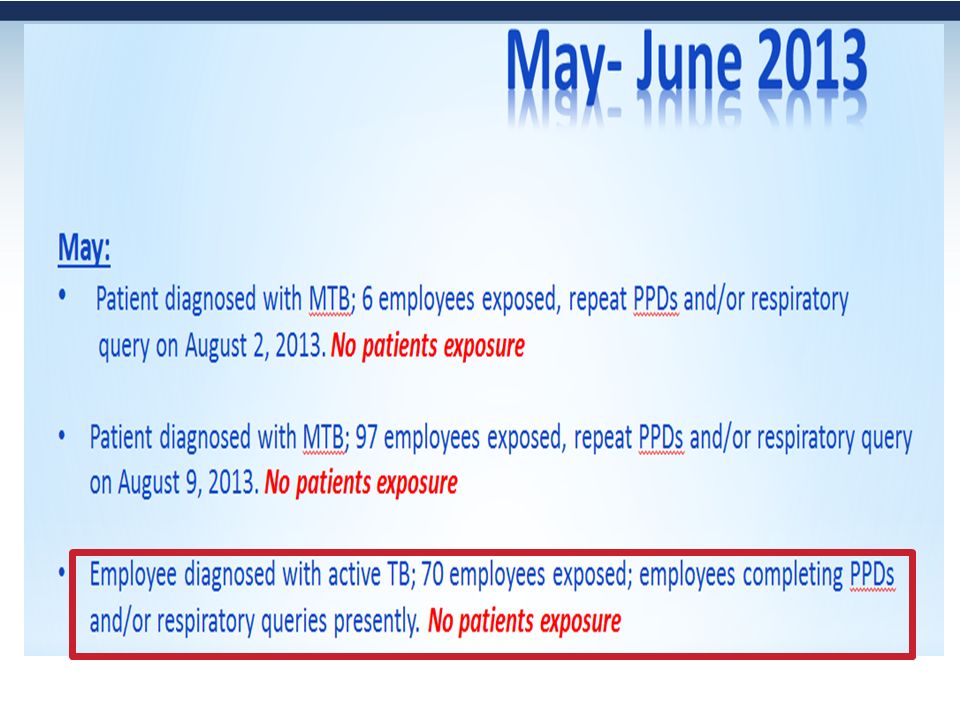 May- June 2013

May:

• Patient diagnosed with MTB; 6 employees exposed, repeat PPDs and/or respiratory query on August 2, 2013. No patients exposure

• Patient diagnosed with MTB; 97 employees exposed, repeat PPDs and/or respiratory query on August 9, 2013. No patients exposure

• Employee diagnosed with active TB; 70 employees exposed; employees completing PPDs and/or respiratory queries presently. No patients exposure